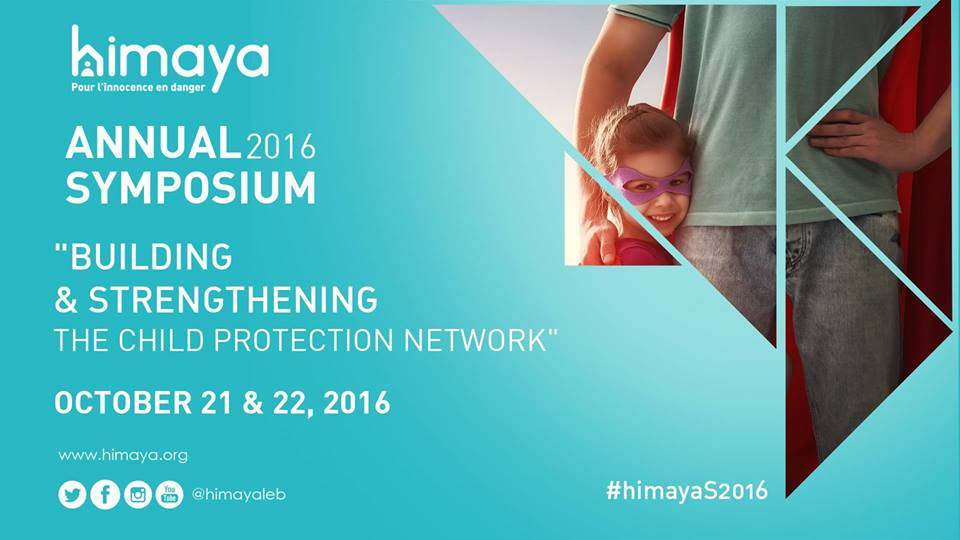 himaya
Pour l'innocence en danger

ANNUAL 2016
SYMPOSIUM

"BUILDING
& STRENGTHENING
THE CHILD PROTECTION NETWORK"

OCTOBER 21 & 22, 2016

www.himaya.org

You Tube @himayaleb

#himayaS2016